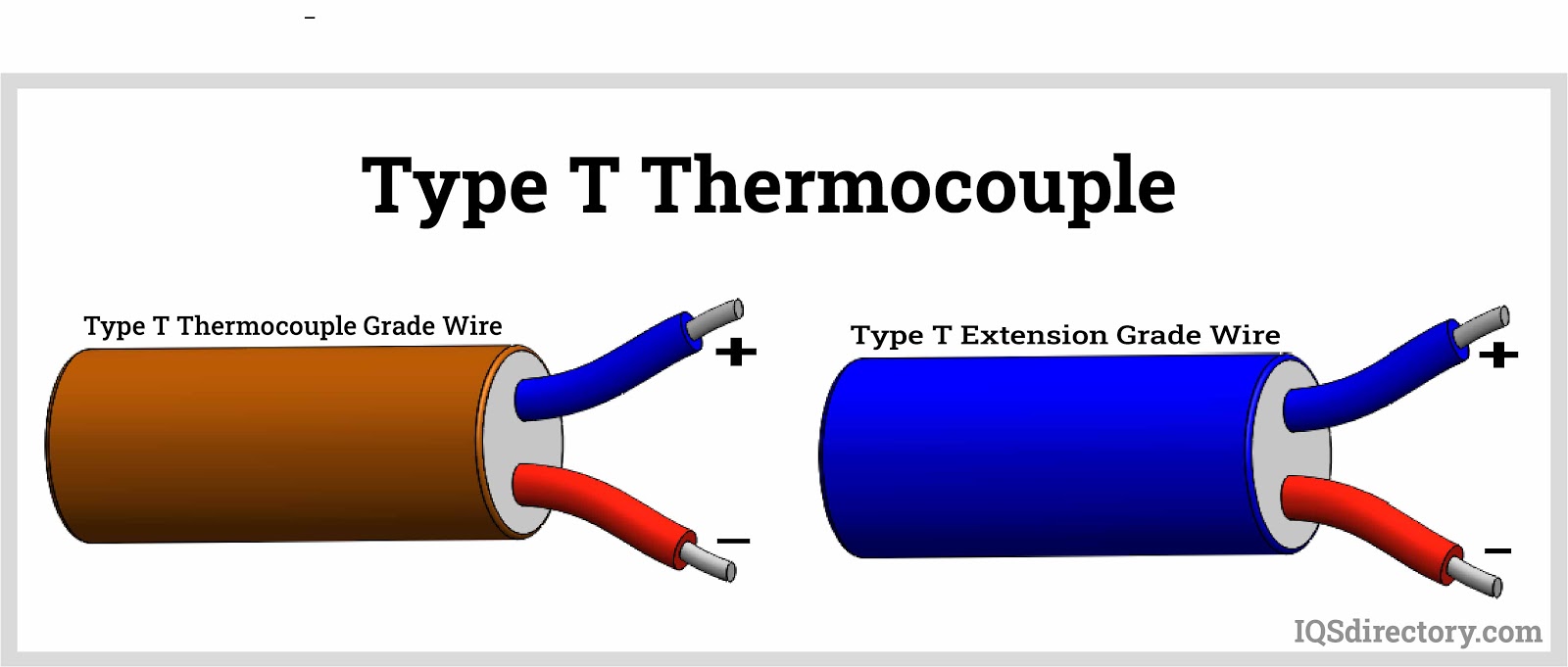 Type T Thermocouple

Type T Thermocouple Grade Wire

+

−

Type T Extension Grade Wire

+

−

IQSdirectory.com